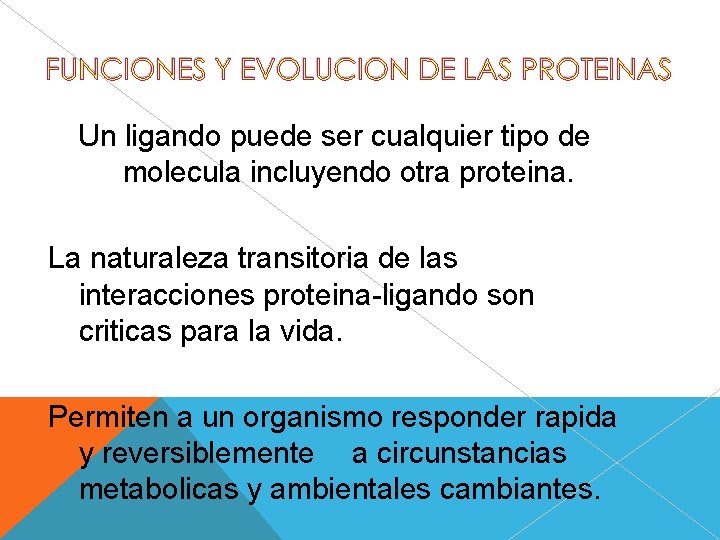 FUNCIONES Y EVOLUCION DE LAS PROTEINAS

Un ligando puede ser cualquier tipo de molecula incluyendo otra proteina.

La naturaleza transitoria de las interacciones proteina-ligando son criticas para la vida.

Permiten a un organismo responder rapida y reversiblemente a circunstancias metabolicas y ambientales cambiantes.